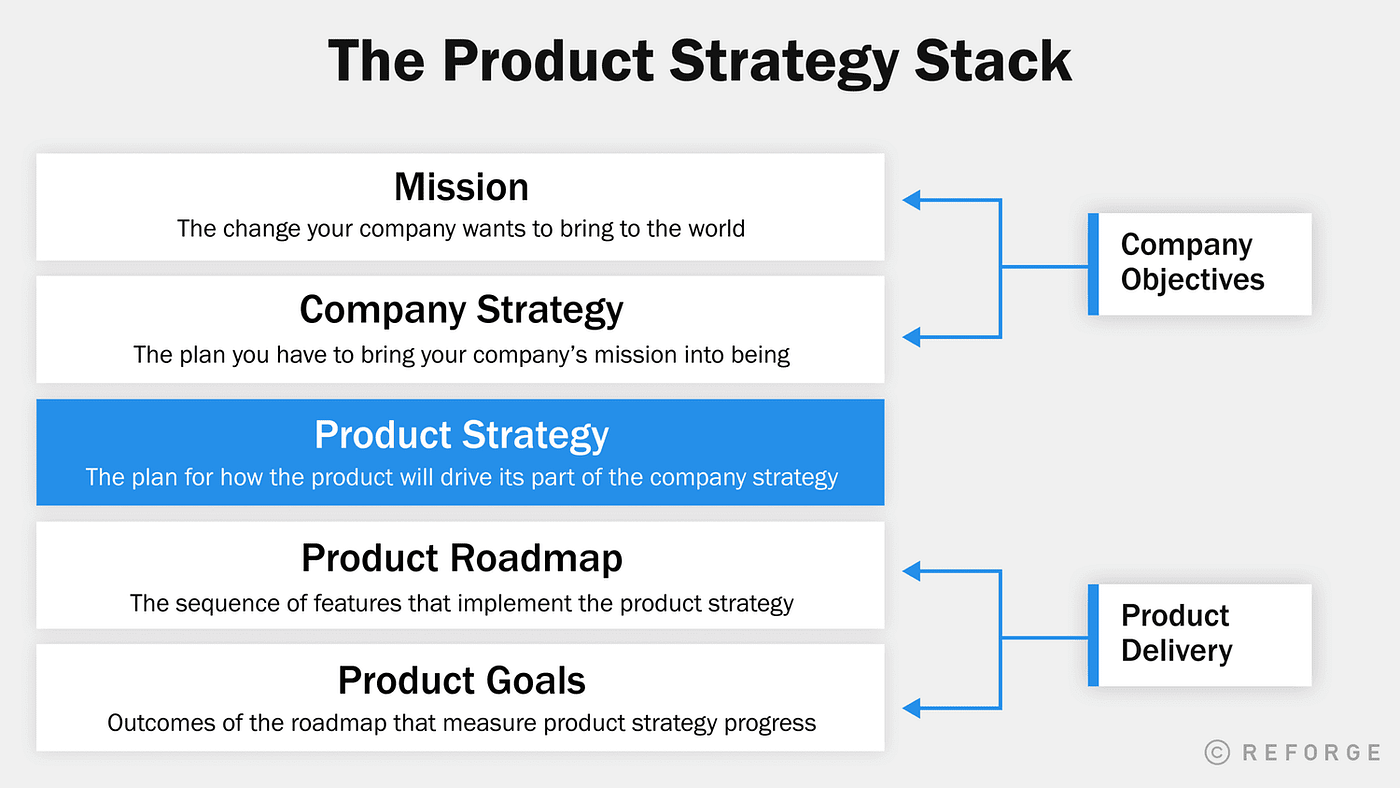 The Product Strategy Stack

Mission
The change your company wants to bring to the world

Company Strategy
The plan you have to bring your company's mission into being

Product Strategy
The plan for how the product will drive its part of the company strategy

Product Roadmap
The sequence of features that implement the product strategy

Product Goals
Outcomes of the roadmap that measure product strategy progress

Company Objectives

Product Delivery

© REFORGE